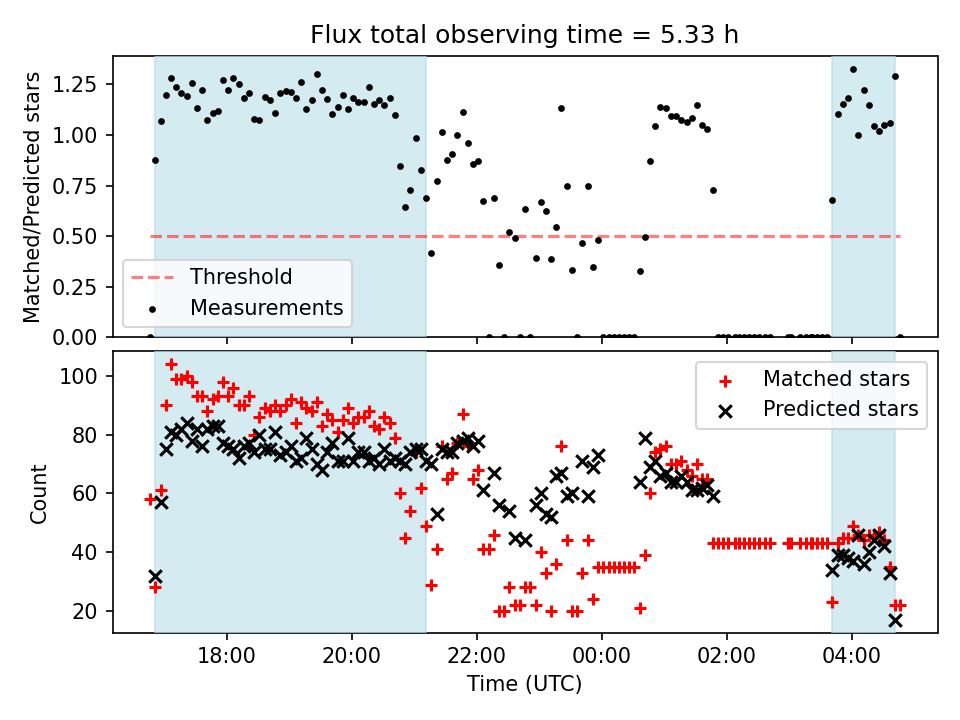 Flux total observing time = 5.33 h

Matched/Predicted stars

1.25
1.00
0.75
0.50
0.25
0.00

Threshold
Measurements

Count

100
80
60
40
20

Matched stars
Predicted stars

18:00
20:00
22:00
00:00
02:00
04:00

Time (UTC)